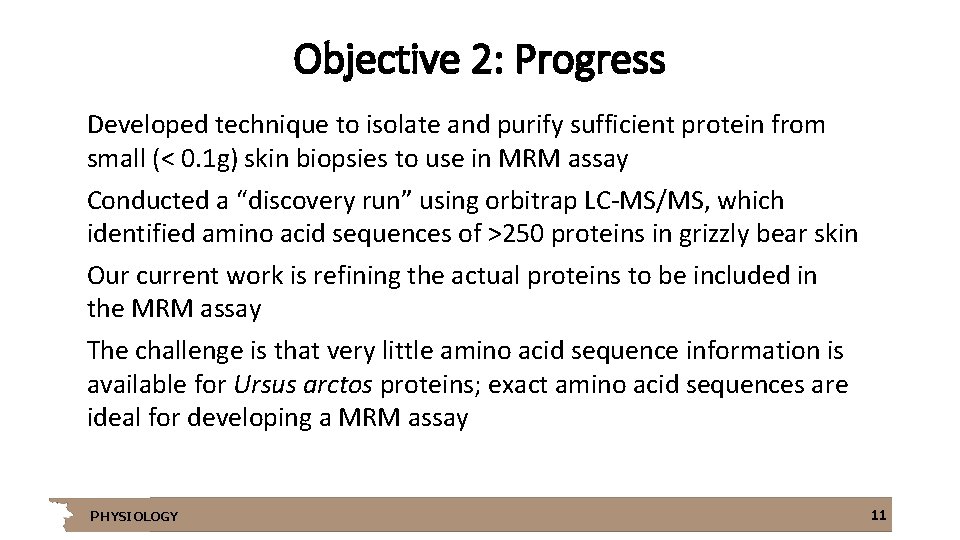 Objective 2: Progress

Developed technique to isolate and purify sufficient protein from small (< 0.1g) skin biopsies to use in MRM assay

Conducted a “discovery run” using orbitrap LC-MS/MS, which identified amino acid sequences of >250 proteins in grizzly bear skin

Our current work is refining the actual proteins to be included in the MRM assay

The challenge is that very little amino acid sequence information is available for Ursus arctos proteins; exact amino acid sequences are ideal for developing a MRM assay

PHYSIOLOGY

11